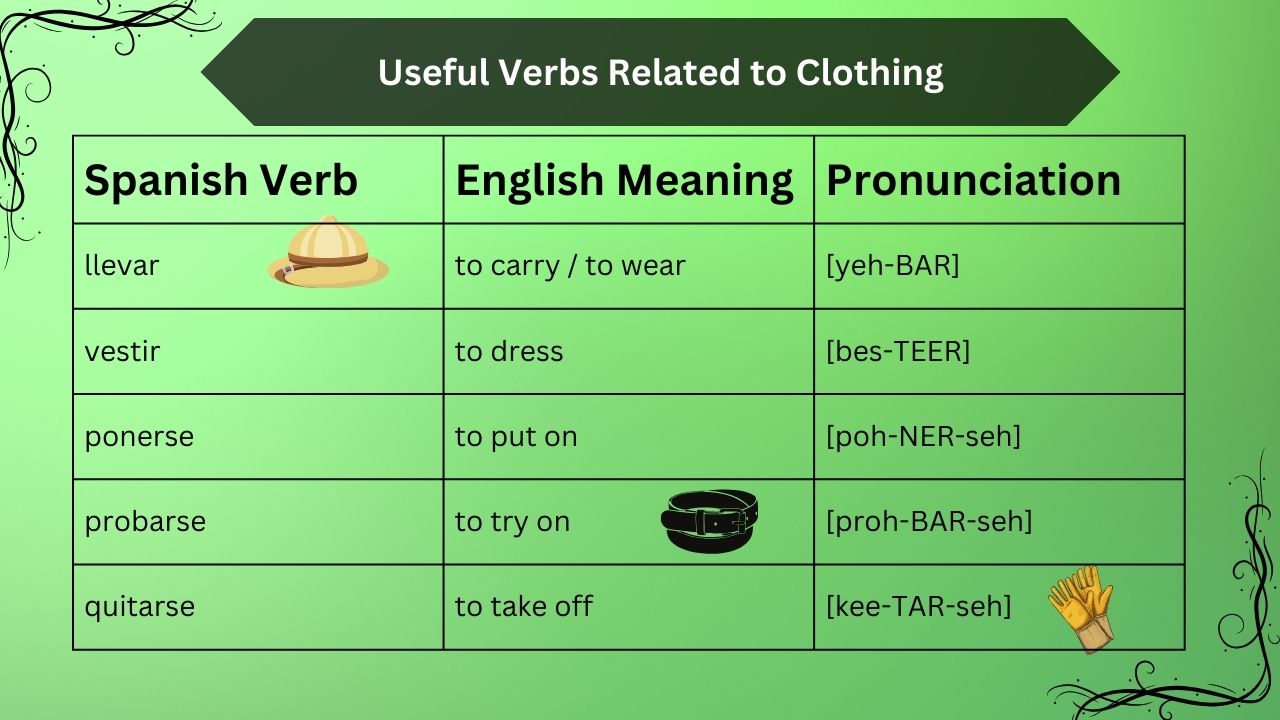 Useful Verbs Related to Clothing

| Spanish Verb | English Meaning | Pronunciation |
|---|---|---|
| llevar | to carry / to wear | [yeh-BAR] |
| vestir | to dress | [bes-TEER] |
| ponerse | to put on | [poh-NER-seh] |
| probarse | to try on | [proh-BAR-seh] |
| quitarse | to take off | [kee-TAR-seh] |